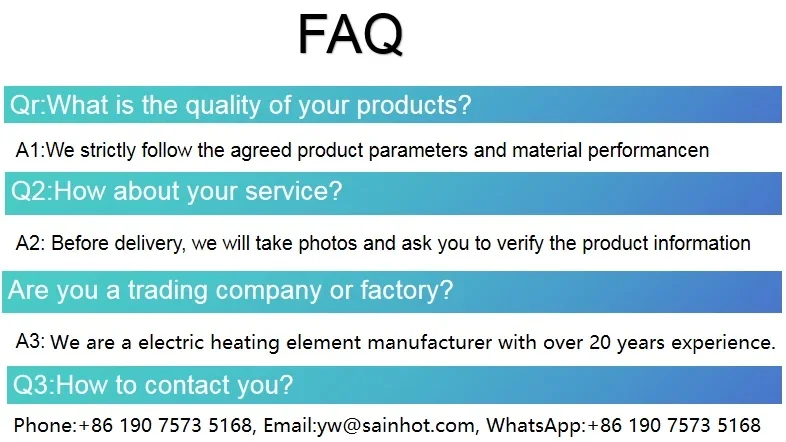 FAQ

Qr:What is the quality of your products?

A1:We strictly follow the agreed product parameters and material performancen

Q2:How about your service?

A2: Before delivery, we will take photos and ask you to verify the product information

Are you a trading company or factory?

A3: We are a electric heating element manufacturer with over 20 years experience.

Q3:How to contact you?

Phone:+86 190 7573 5168, Email:yw@sainhot.com, WhatsApp:+86 190 7573 5168